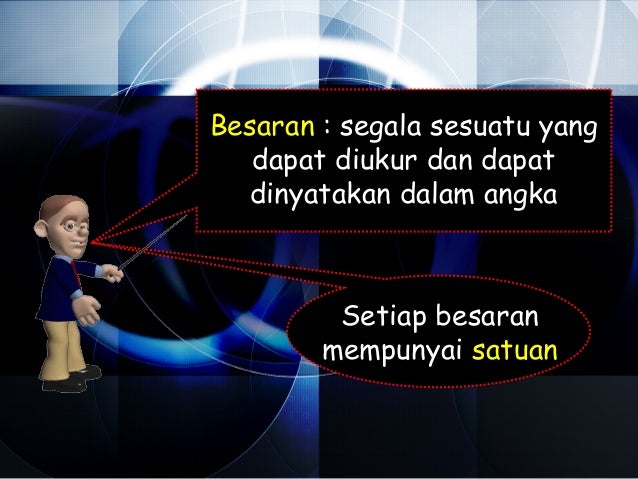 Besaran : segala sesuatu yang dapat diukur dan dapat dinyatakan dalam angka

Setiap besaran mempunyai satuan